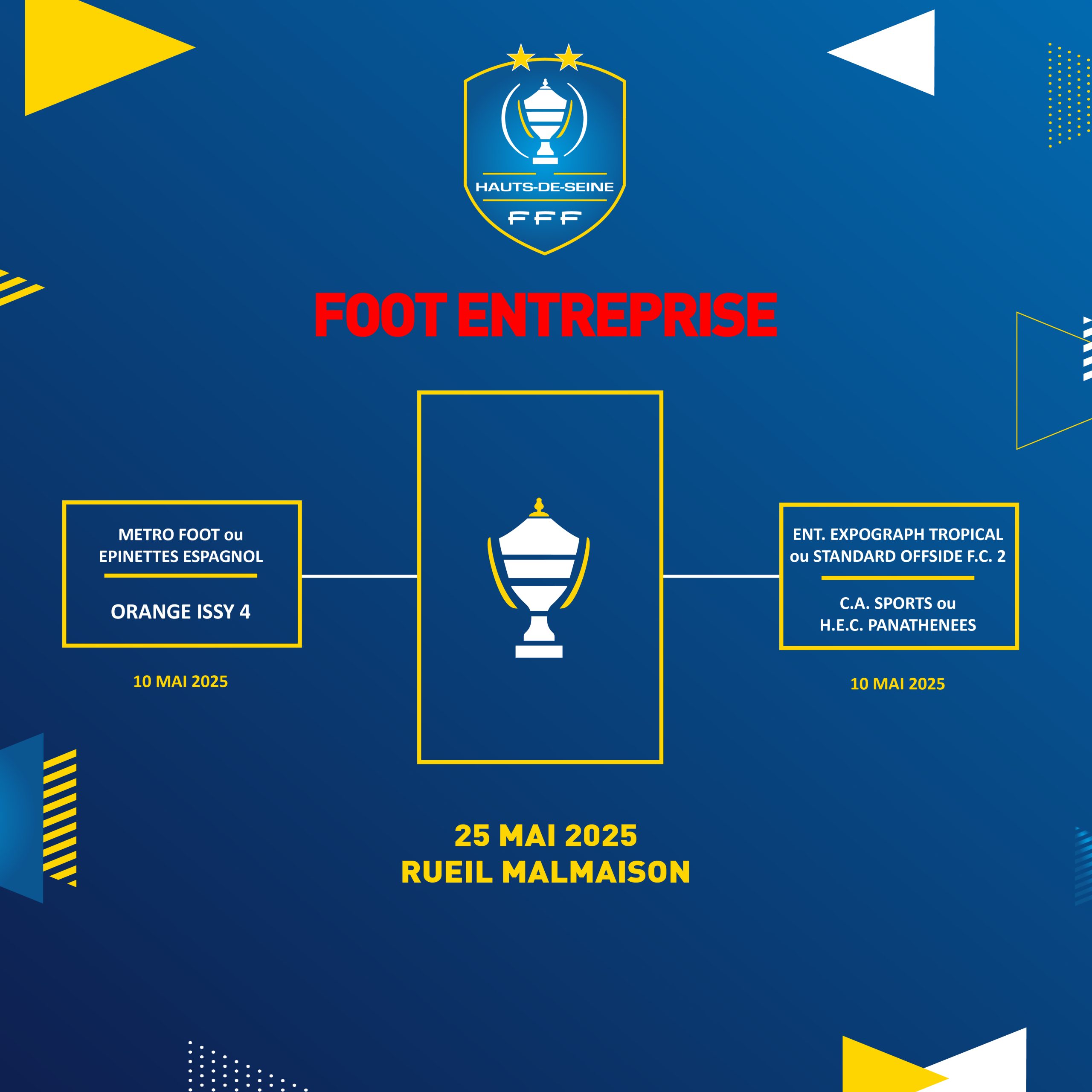 HAUTS-DE-SEINE
FFF

FOOT ENTREPRISE

METRO FOOT ou EPINETTES ESPAGNOL

ORANGE ISSY 4

10 MAI 2025

ENT. EXPOGRAPH TROPICAL ou STANDARD OFFSIDE F.C. 2

C.A. SPORTS ou H.E.C. PANATHENEES

10 MAI 2025

25 MAI 2025
RUEIL MALMAISON